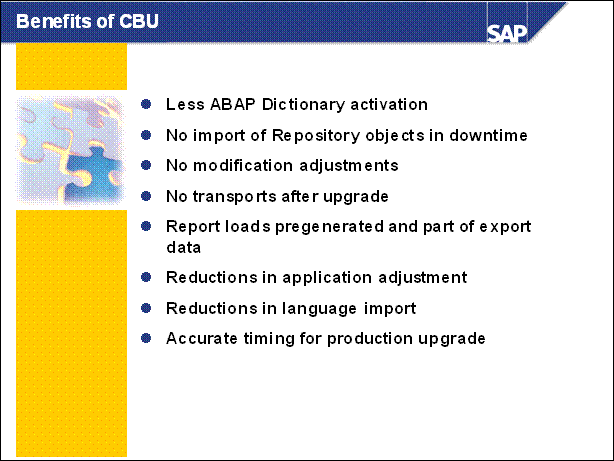 Benefits of CBU

SAP

- Less ABAP Dictionary activation
- No import of Repository objects in downtime
- No modification adjustments
- No transports after upgrade
- Report loads pregenerated and part of export data
- Reductions in application adjustment
- Reductions in language import
- Accurate timing for production upgrade